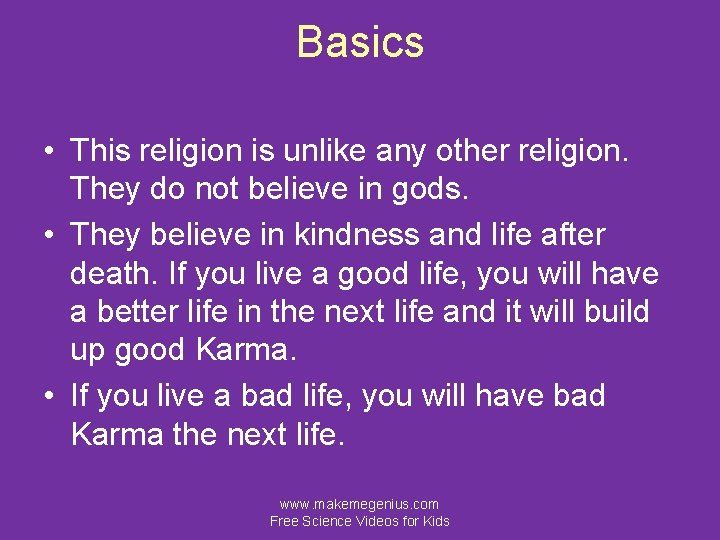 Basics

• This religion is unlike any other religion. They do not believe in gods.
• They believe in kindness and life after death. If you live a good life, you will have a better life in the next life and it will build up good Karma.
• If you live a bad life, you will have bad Karma the next life.

www.makemegenius.com
Free Science Videos for Kids